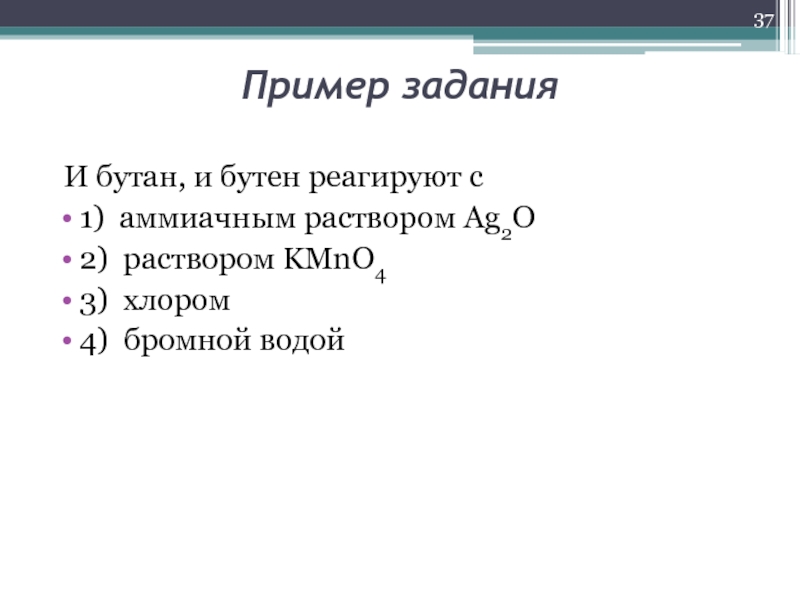 37

Пример задания

И бутан, и бутен реагируют с

• 1) аммиачным раствором $Ag_2O$
• 2) раствором $KMnO_4$
• 3) хлором
• 4) бромной водой